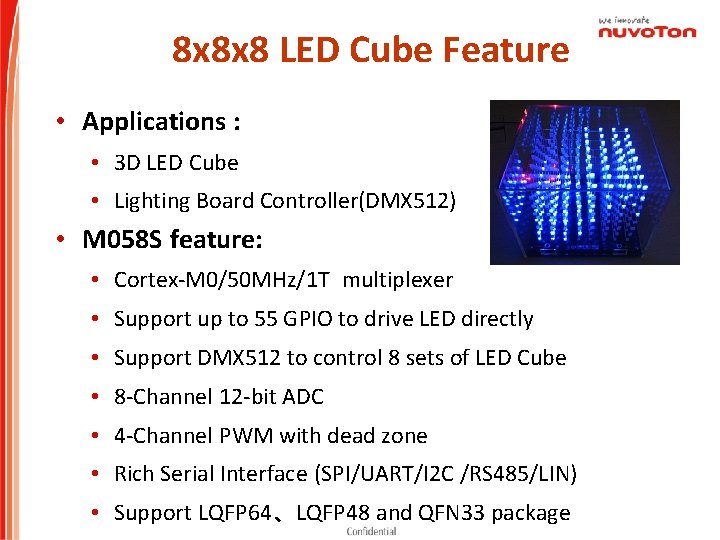 We innovate
nuvoTon

8x8x8 LED Cube Feature

• Applications :
  • 3D LED Cube
  • Lighting Board Controller(DMX512)
• M058S feature:
  • Cortex-M0/50MHz/1T multiplexer
  • Support up to 55 GPIO to drive LED directly
  • Support DMX512 to control 8 sets of LED Cube
  • 8-Channel 12-bit ADC
  • 4-Channel PWM with dead zone
  • Rich Serial Interface (SPI/UART/I2C /RS485/LIN)
  • Support LQFP64、LQFP48 and QFN33 package

Confidential